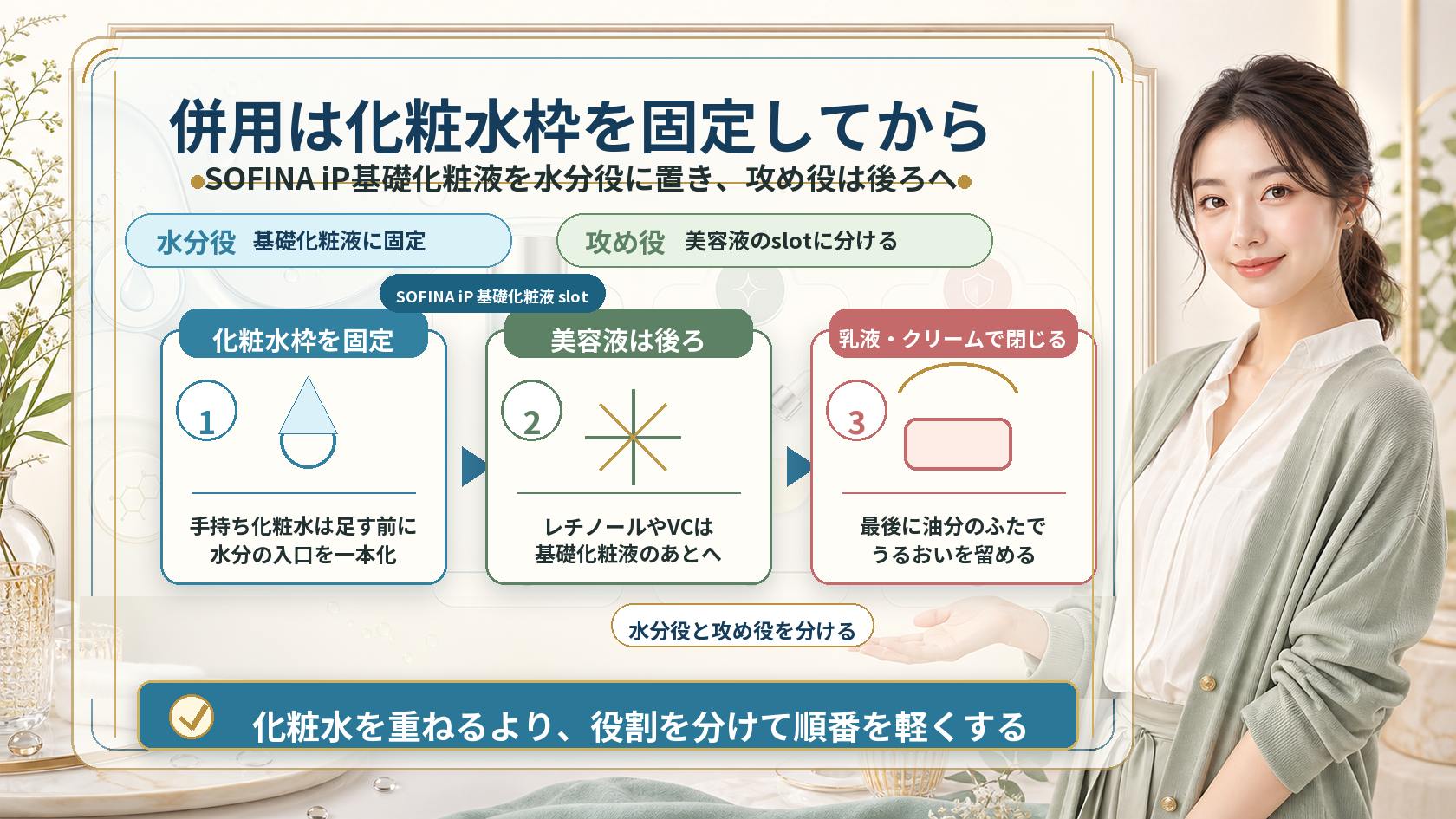 併用は化粧水枠を固定してから

SOFINA iP基礎化粧液を水分役に置き、攻め役は後ろへ

水分役　基礎化粧液に固定

攻め役　美容液のslotに分ける

SOFINA iP 基礎化粧液 slot

化粧水枠を固定

1

手持ち化粧水は足す前に
水分の入口を一本化

美容液は後ろ

2

レチノールやVCは
基礎化粧液のあとへ

乳液・クリームで閉じる

3

最後に油分のふたで
うるおいを留める

水分役と攻め役を分ける

化粧水を重ねるより、役割を分けて順番を軽くする